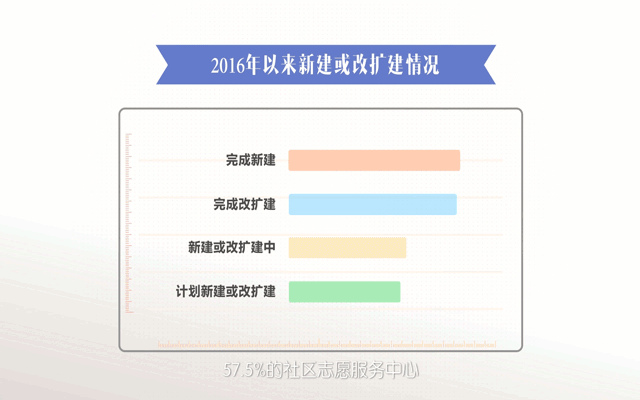 2016年以来新建或改扩建情况

完成新建

完成改扩建

新建或改扩建中

计划新建或改扩建

57.5%的社区志愿服务中心